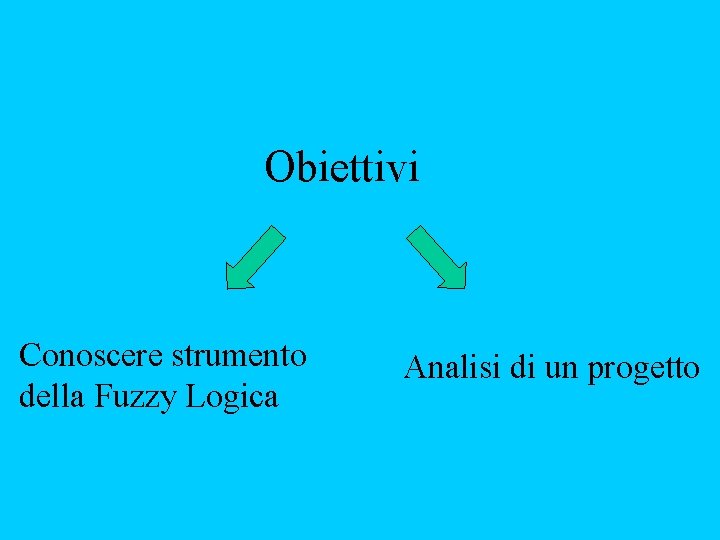 Obiettivi

Conoscere strumento della Fuzzy Logica

Analisi di un progetto